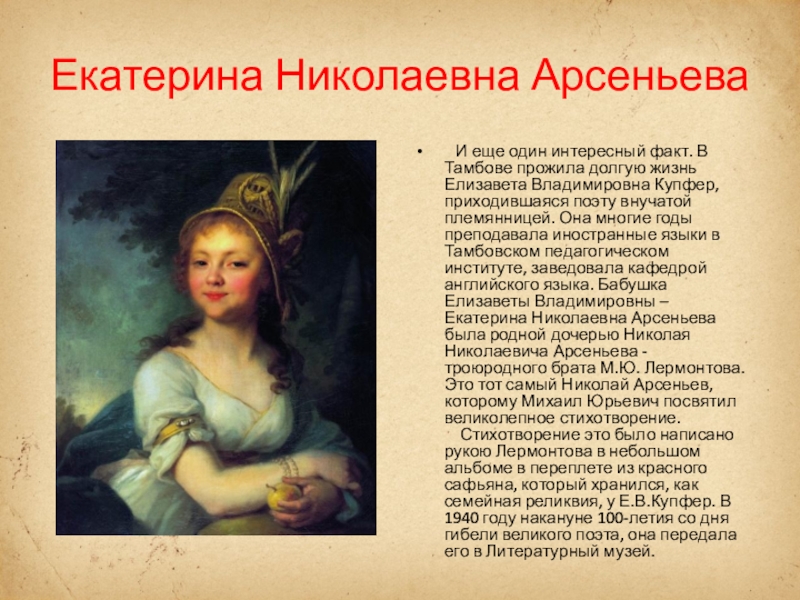 Екатерина Николаевна Арсеньева

• И еще один интересный факт. В Тамбове прожила долгую жизнь Елизавета Владимировна Купфер, приходившаяся поэту внучатой племянницей. Она многие годы преподавала иностранные языки в Тамбовском педагогическом институте, заведовала кафедрой английского языка. Бабушка Елизаветы Владимировны – Екатерина Николаевна Арсеньева была родной дочерью Николая Николаевича Арсеньева - троюродного брата М.Ю. Лермонтова. Это тот самый Николай Арсеньев, которому Михаил Юрьевич посвятил великолепное стихотворение.

Стихотворение это было написано рукою Лермонтова в небольшом альбоме в переплете из красного сафьяна, который хранился, как семейная реликвия, у Е.В.Купфер. В 1940 году накануне 100-летия со дня гибели великого поэта, она передала его в Литературный музей.